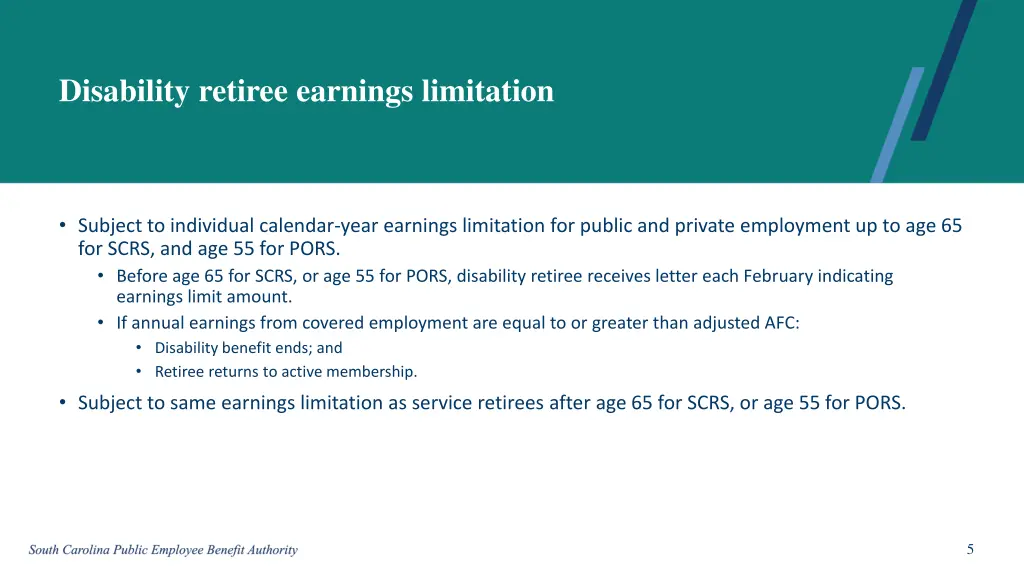 Disability retiree earnings limitation

• Subject to individual calendar-year earnings limitation for public and private employment up to age 65 for SCRS, and age 55 for PORS.
  • Before age 65 for SCRS, or age 55 for PORS, disability retiree receives letter each February indicating earnings limit amount.
  • If annual earnings from covered employment are equal to or greater than adjusted AFC:
    • Disability benefit ends; and
    • Retiree returns to active membership.
• Subject to same earnings limitation as service retirees after age 65 for SCRS, or age 55 for PORS.

South Carolina Public Employee Benefit Authority

5